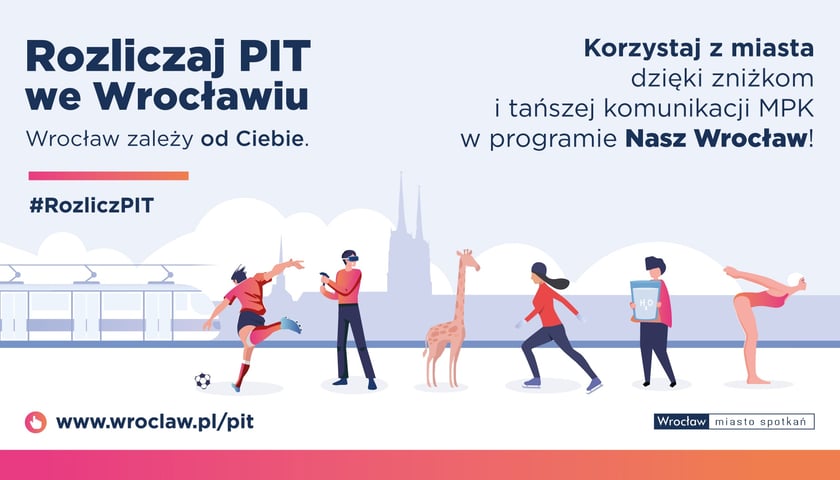 Rozliczaj PIT we Wrocławiu

Wrocław zależy od Ciebie.

#RozliczPIT

Korzystaj z miasta dzięki zniżkom i tańszej komunikacji MPK w programie Nasz Wrocław!

$H_2O$

www.wroclaw.pl/pit

Wrocław miasto spotkań